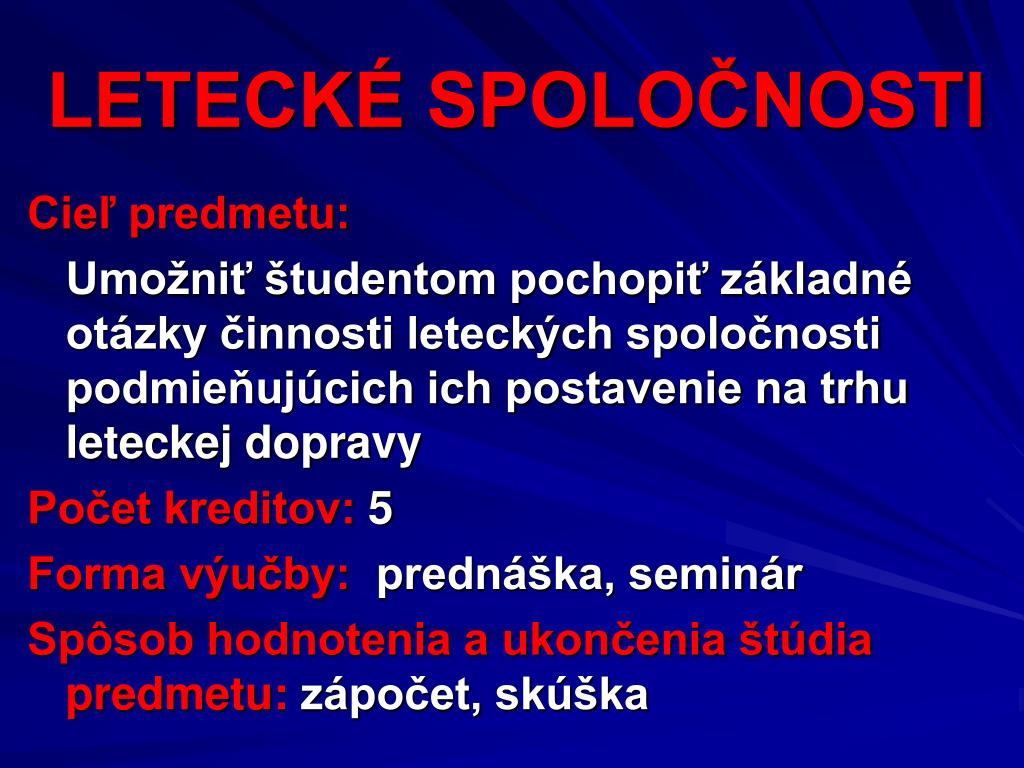 LETECKÉ SPOLOČNOSTI

Cieľ predmetu:

Umožniť študentom pochopiť základné otázky činnosti leteckých spoločnosti podmieňujúcich ich postavenie na trhu leteckej dopravy

Počet kreditov: 5

Forma výučby: prednáška, seminár

Spôsob hodnotenia a ukončenia štúdia predmetu: zápočet, skúška